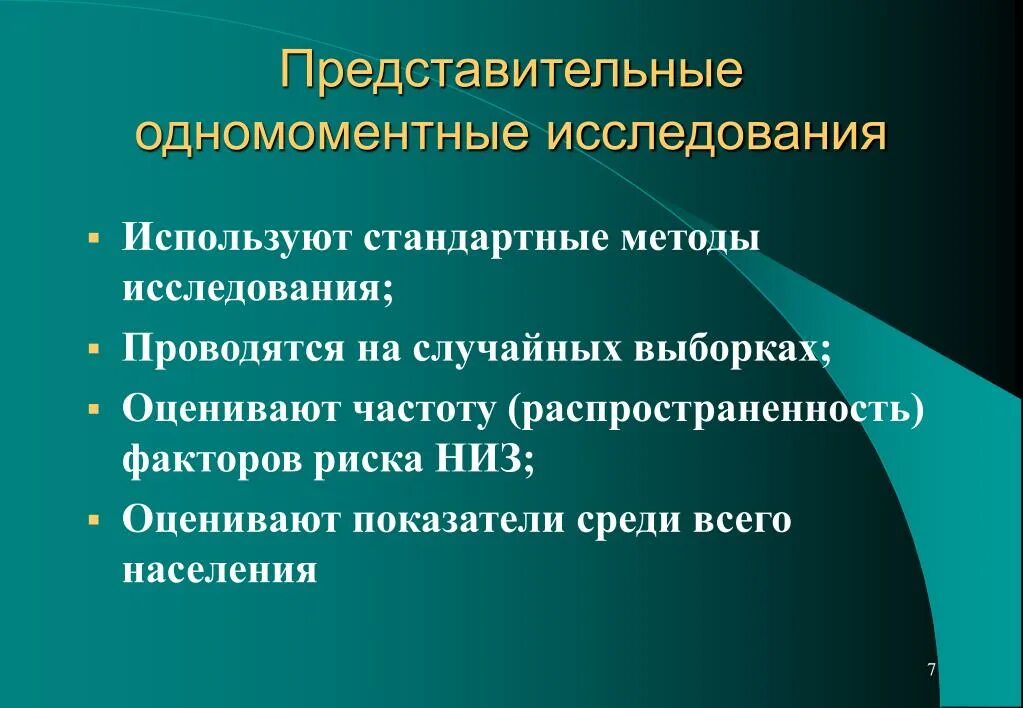 Представительные одномоментные исследования

▪ Используют стандартные методы исследования;

▪ Проводятся на случайных выборках;

▪ Оценивают частоту (распространенность) факторов риска НИЗ;

▪ Оценивают показатели среди всего населения

7